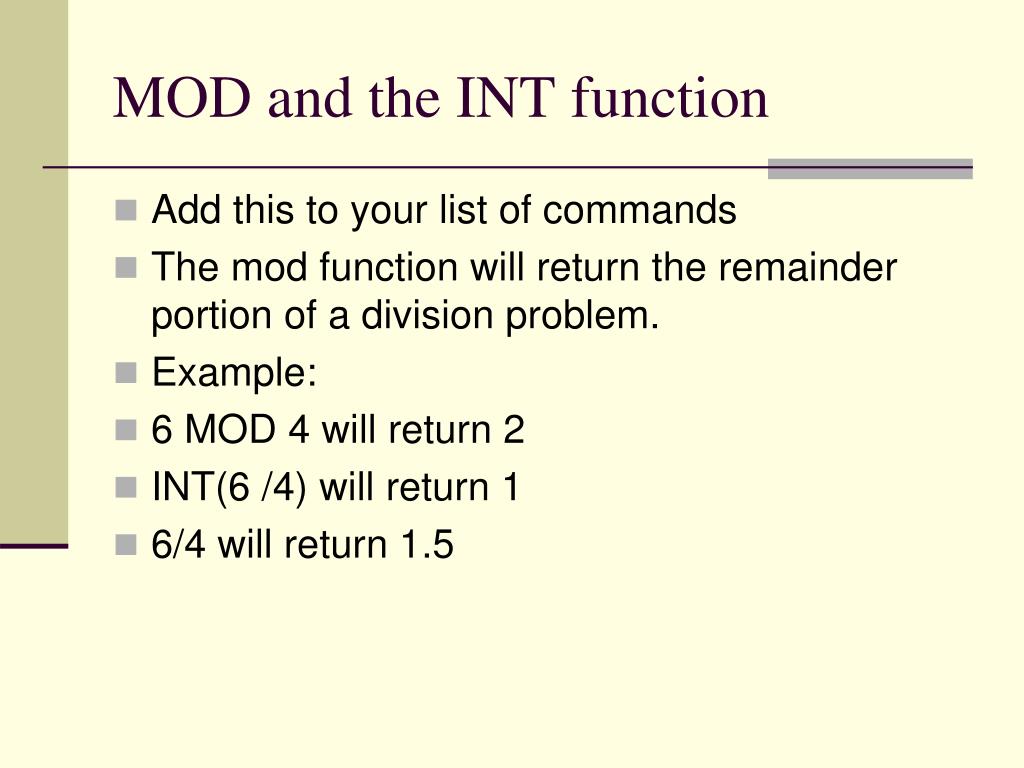 MOD and the INT function

Add this to your list of commands

The mod function will return the remainder portion of a division problem.

Example:

6 MOD 4 will return 2

INT(6 /4) will return 1

6/4 will return 1.5